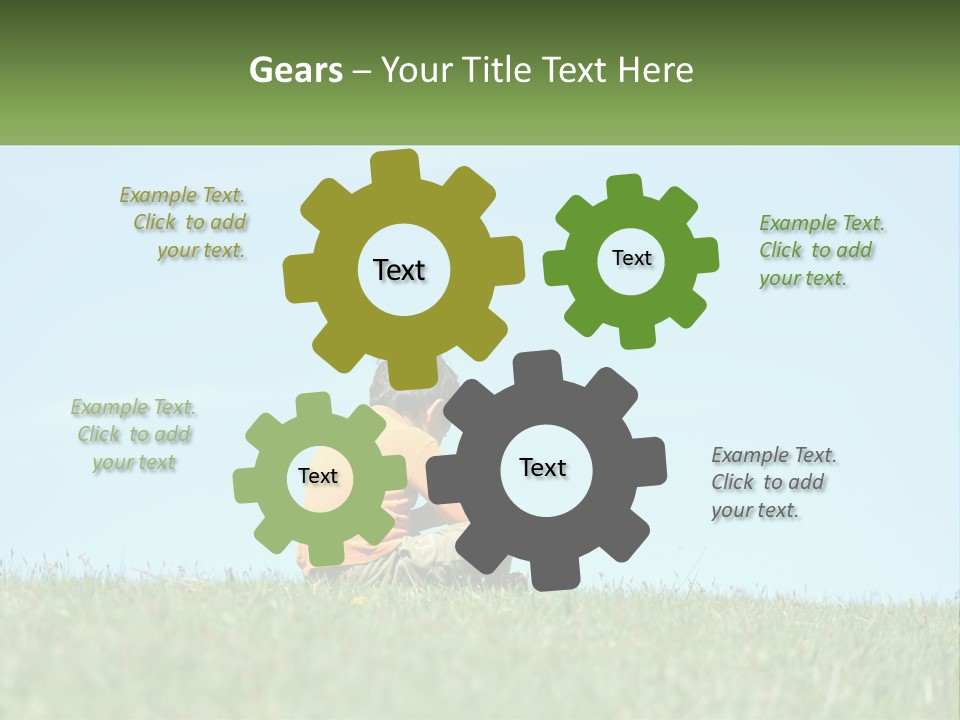 Gears – Your Title Text Here

Example Text. Click to add your text.

Text

Text

Example Text. Click to add your text.

Example Text. Click to add your text

Text

Text

Example Text. Click to add your text.